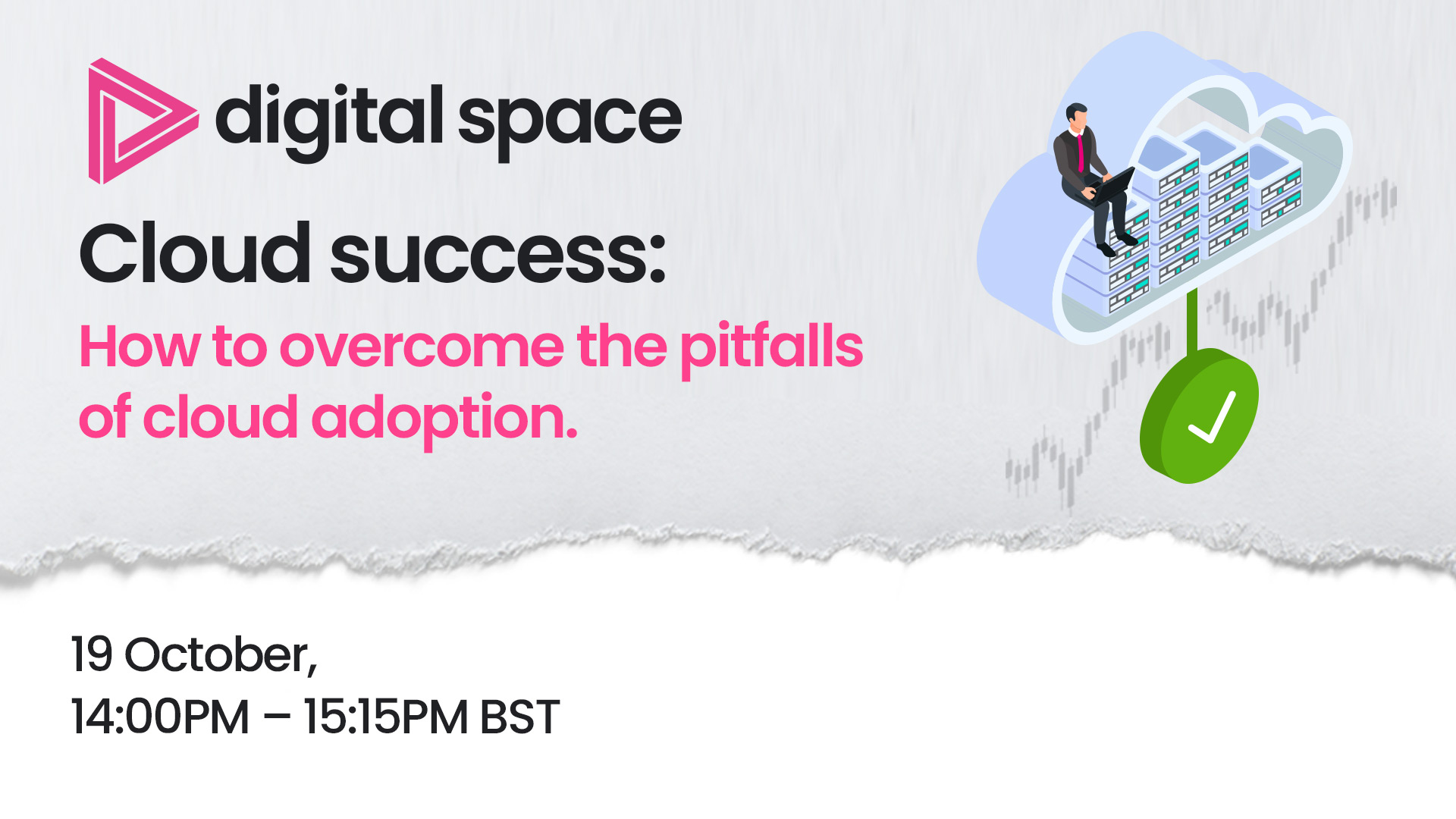 digital space

Cloud success:

How to overcome the pitfalls of cloud adoption.

19 October,
14:00PM – 15:15PM BST